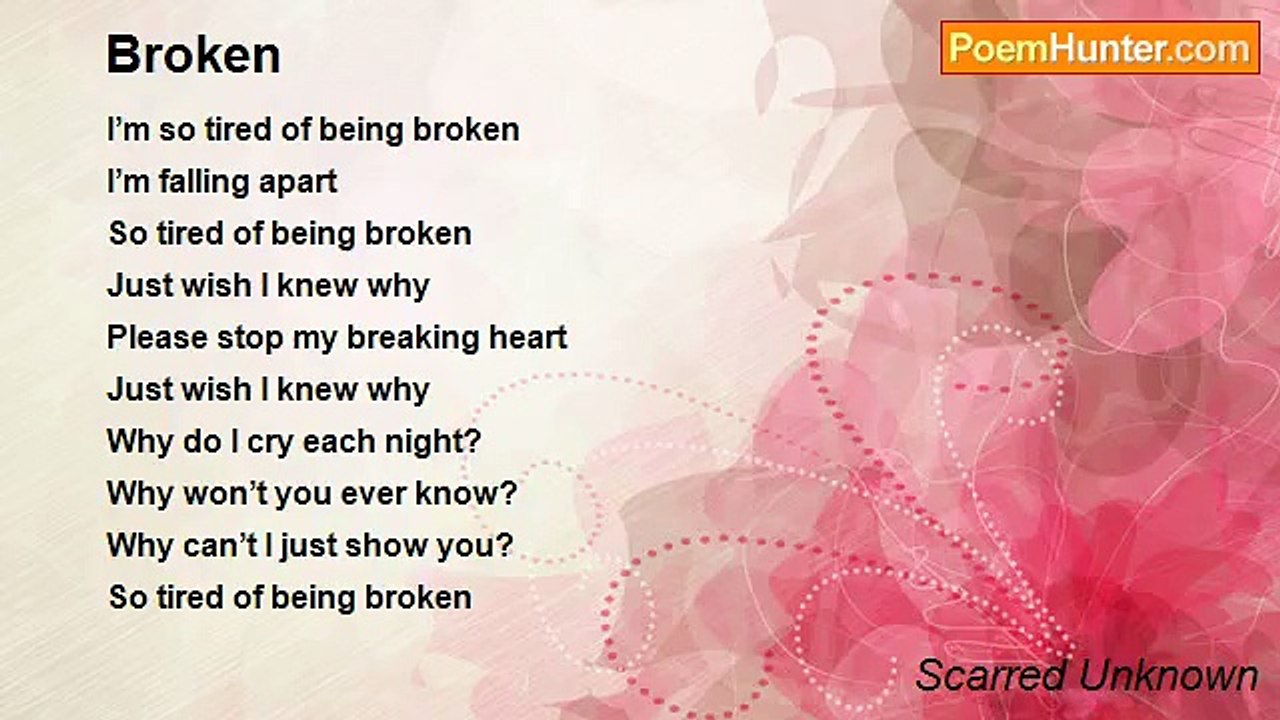 Broken

PoemHunter.com

I’m so tired of being broken
I’m falling apart
So tired of being broken
Just wish I knew why
Please stop my breaking heart
Just wish I knew why
Why do I cry each night?
Why won’t you ever know?
Why can’t I just show you?
So tired of being broken

Scarred Unknown